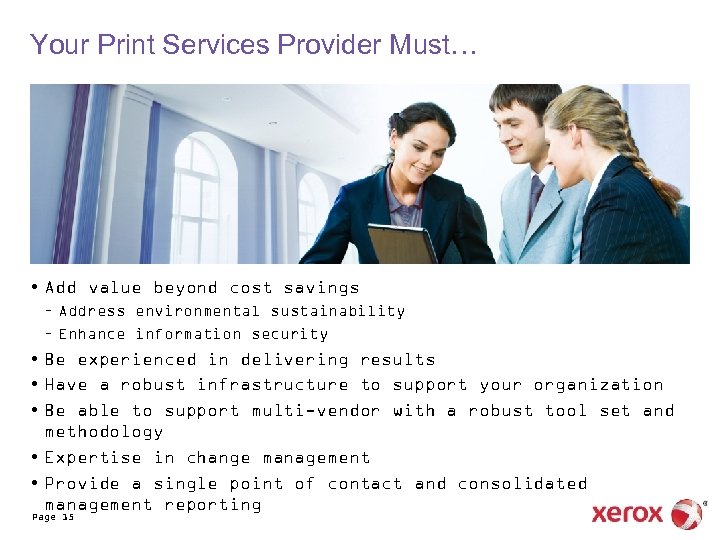 Your Print Services Provider Must…

• Add value beyond cost savings
– Address environmental sustainability
– Enhance information security
• Be experienced in delivering results
• Have a robust infrastructure to support your organization
• Be able to support multi-vendor with a robust tool set and methodology
• Expertise in change management
• Provide a single point of contact and consolidated management reporting

Page 15

xerox